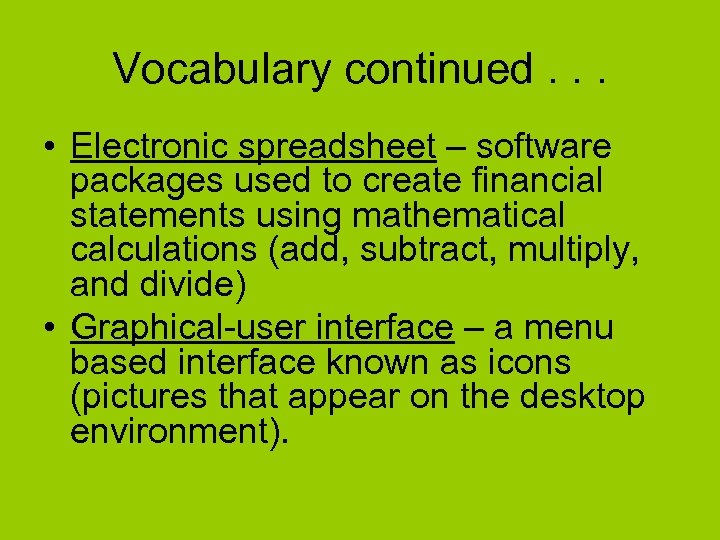 Vocabulary continued . . .

• Electronic spreadsheet – software packages used to create financial statements using mathematical calculations (add, subtract, multiply, and divide)
• Graphical-user interface – a menu based interface known as icons (pictures that appear on the desktop environment).